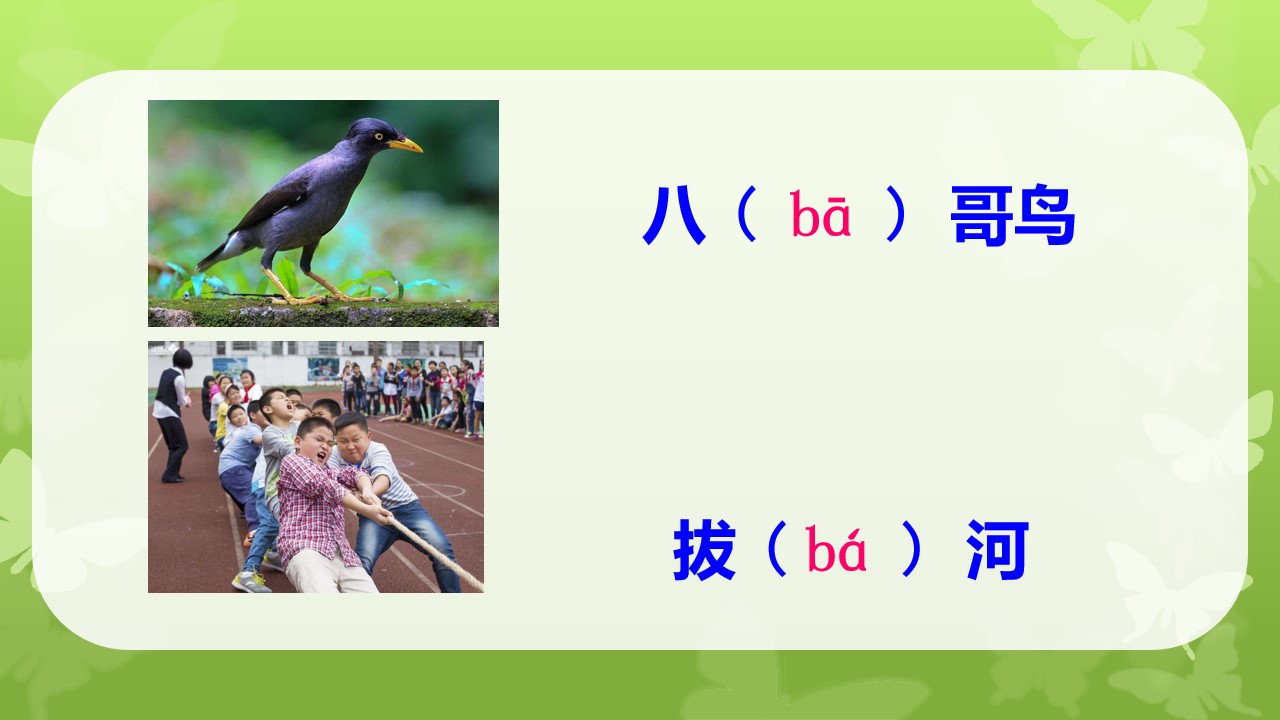 八（ bā ）哥鸟

拔（ bá ）河